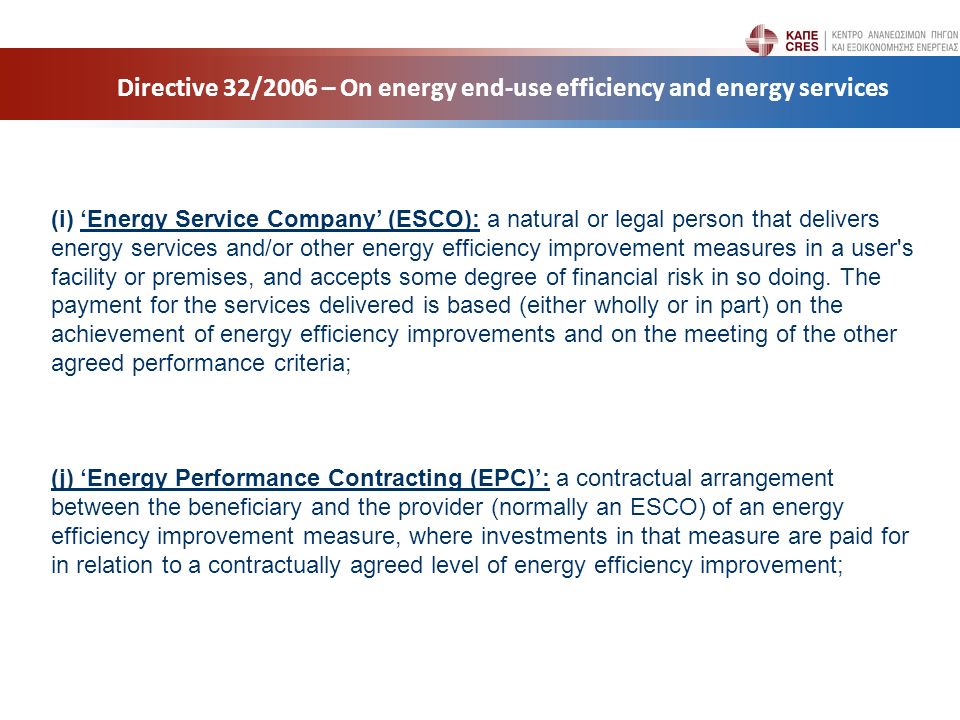 ΚΑΠΕ
CRES
ΚΕΝΤΡΟ ΑΝΑΝΕΩΣΙΜΩΝ ΠΗΓΩΝ
ΚΑΙ ΕΞΟΙΚΟΝΟΜΗΣΗΣ ΕΝΕΡΓΕΙΑΣ

Directive 32/2006 – On energy end-use efficiency and energy services

(i) ‘Energy Service Company’ (ESCO): a natural or legal person that delivers energy services and/or other energy efficiency improvement measures in a user's facility or premises, and accepts some degree of financial risk in so doing. The payment for the services delivered is based (either wholly or in part) on the achievement of energy efficiency improvements and on the meeting of the other agreed performance criteria;

(j) ‘Energy Performance Contracting (EPC)’: a contractual arrangement between the beneficiary and the provider (normally an ESCO) of an energy efficiency improvement measure, where investments in that measure are paid for in relation to a contractually agreed level of energy efficiency improvement;